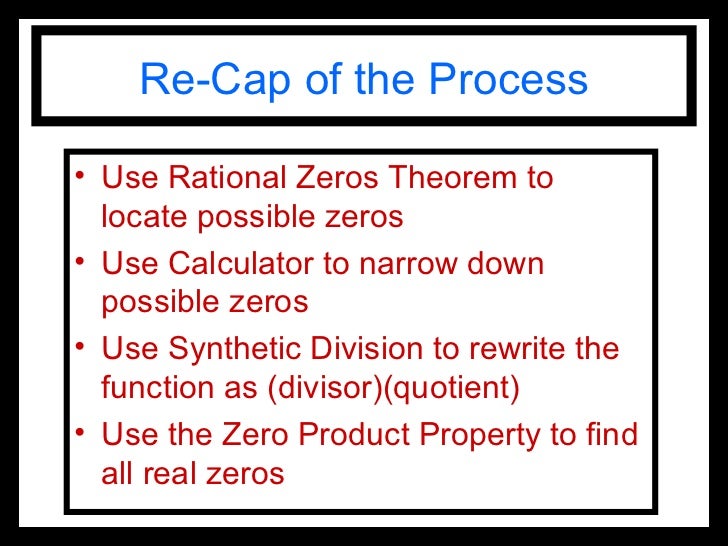 Re-Cap of the Process

• Use Rational Zeros Theorem to locate possible zeros
• Use Calculator to narrow down possible zeros
• Use Synthetic Division to rewrite the function as (divisor)(quotient)
• Use the Zero Product Property to find all real zeros